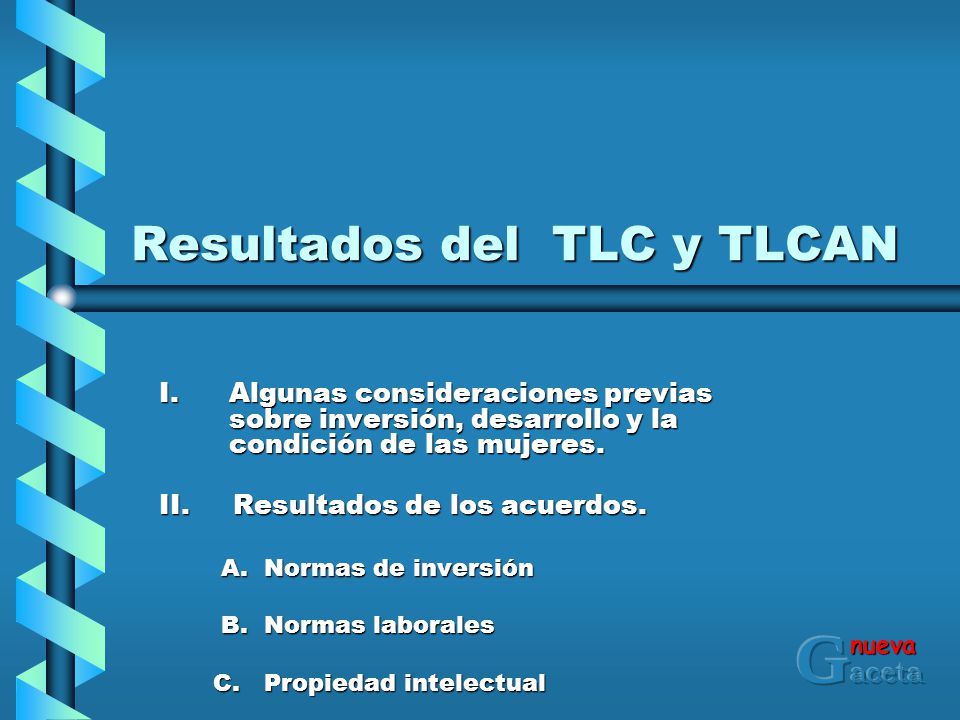 Resultados del TLC y TLCAN

I. Algunas consideraciones previas sobre inversión, desarrollo y la condición de las mujeres.

II. Resultados de los acuerdos.

A. Normas de inversión

B. Normas laborales

C. Propiedad intelectual

nueva Gaceta